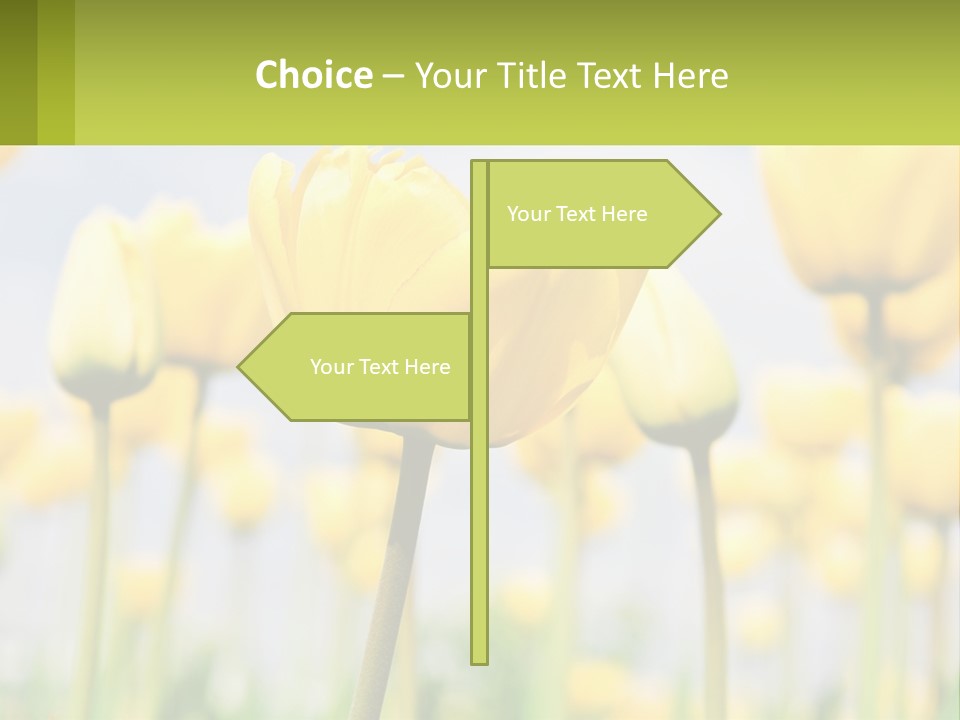 Choice – Your Title Text Here

Your Text Here

Your Text Here